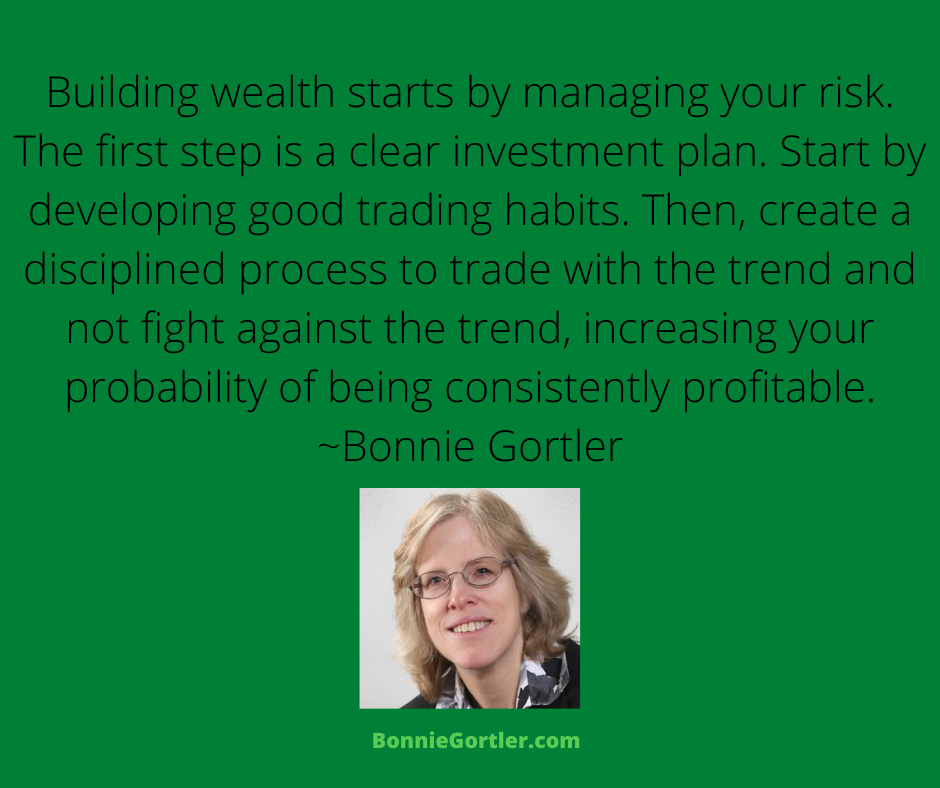 Building wealth starts by managing your risk. The first step is a clear investment plan. Start by developing good trading habits. Then, create a disciplined process to trade with the trend and not fight against the trend, increasing your probability of being consistently profitable.
~Bonnie Gortler

BonnieGortler.com